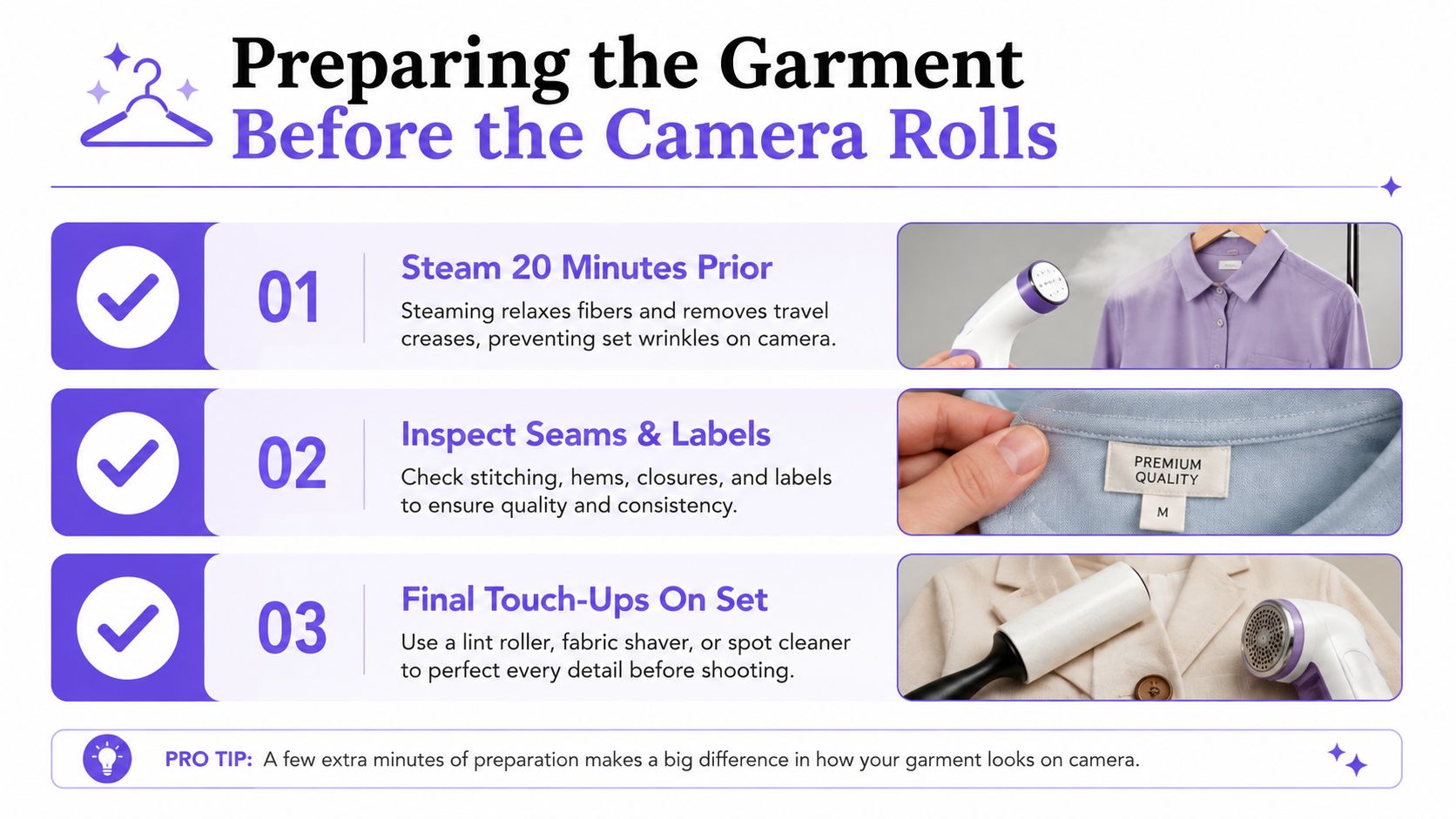 Preparing the Garment
Before the Camera Rolls

01

Steam 20 Minutes Prior

Steaming relaxes fibers and removes travel creases, preventing set wrinkles on camera.

02

Inspect Seams & Labels

Check stitching, hems, closures, and labels to ensure quality and consistency.

PREMIUM QUALITY

M

03

Final Touch-Ups On Set

Use a lint roller, fabric shaver, or spot cleaner to perfect every detail before shooting.

PRO TIP: A few extra minutes of preparation makes a big difference in how your garment looks on camera.